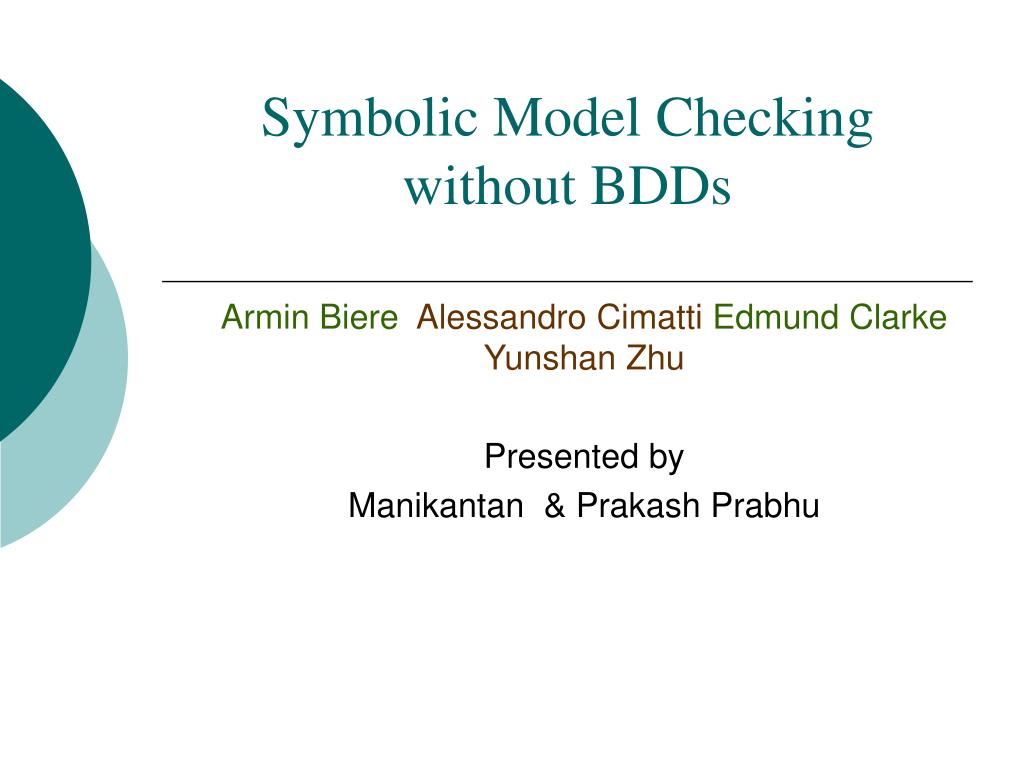 Symbolic Model Checking without BDDs

Armin Biere Alessandro Cimatti Edmund Clarke Yunshan Zhu

Presented by
Manikantan & Prakash Prabhu